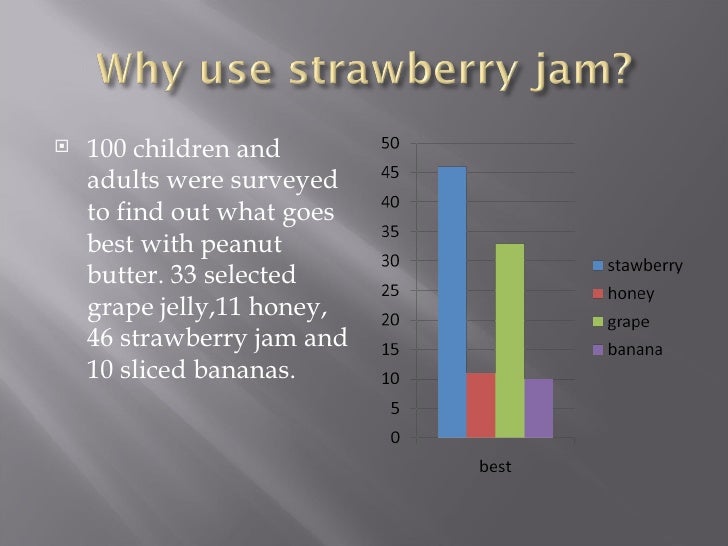 Why use strawberry jam?

100 children and adults were surveyed to find out what goes best with peanut butter. 33 selected grape jelly,11 honey, 46 strawberry jam and 10 sliced bananas.

50
45
40
35
30
25
20
15
10
5
0

best

stawberry
honey
grape
banana